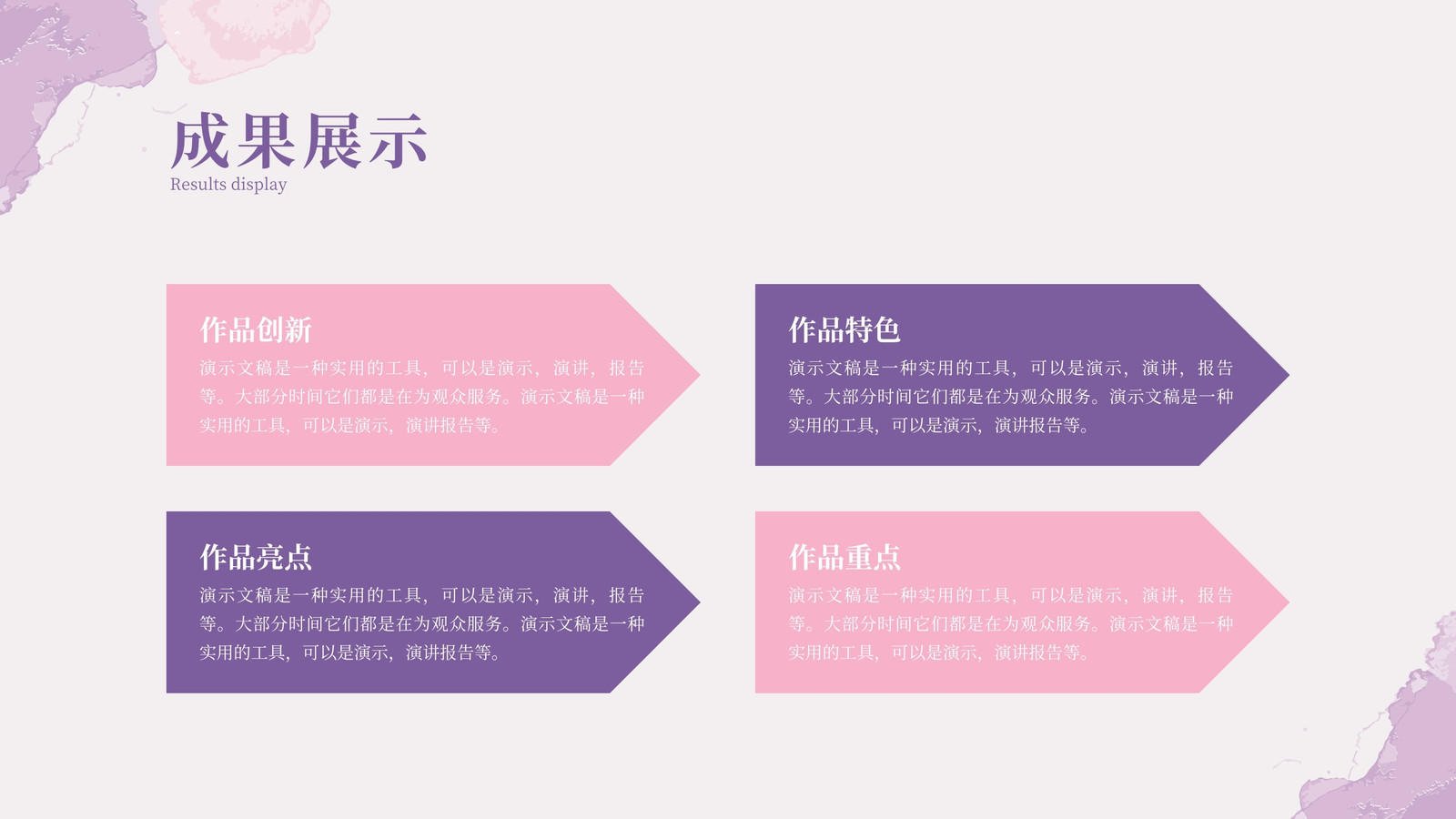 成果展示
Results display

作品创新
演示文稿是一种实用的工具，可以是演示，演讲，报告等。大部分时间它们都是在为观众服务。演示文稿是一种实用的工具，可以是演示，演讲报告等。

作品特色
演示文稿是一种实用的工具，可以是演示，演讲，报告等。大部分时间它们都是在为观众服务。演示文稿是一种实用的工具，可以是演示，演讲报告等。

作品亮点
演示文稿是一种实用的工具，可以是演示，演讲，报告等。大部分时间它们都是在为观众服务。演示文稿是一种实用的工具，可以是演示，演讲报告等。

作品重点
演示文稿是一种实用的工具，可以是演示，演讲，报告等。大部分时间它们都是在为观众服务。演示文稿是一种实用的工具，可以是演示，演讲报告等。